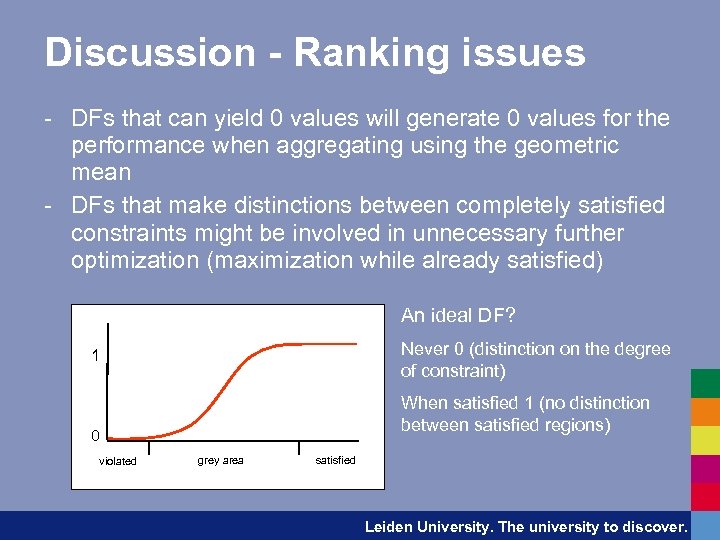 Discussion - Ranking issues

- DFs that can yield 0 values will generate 0 values for the performance when aggregating using the geometric mean
- DFs that make distinctions between completely satisfied constraints might be involved in unnecessary further optimization (maximization while already satisfied)

1

0

violated

grey area

satisfied

An ideal DF?

Never 0 (distinction on the degree of constraint)

When satisfied 1 (no distinction between satisfied regions)

Leiden University. The university to discover.